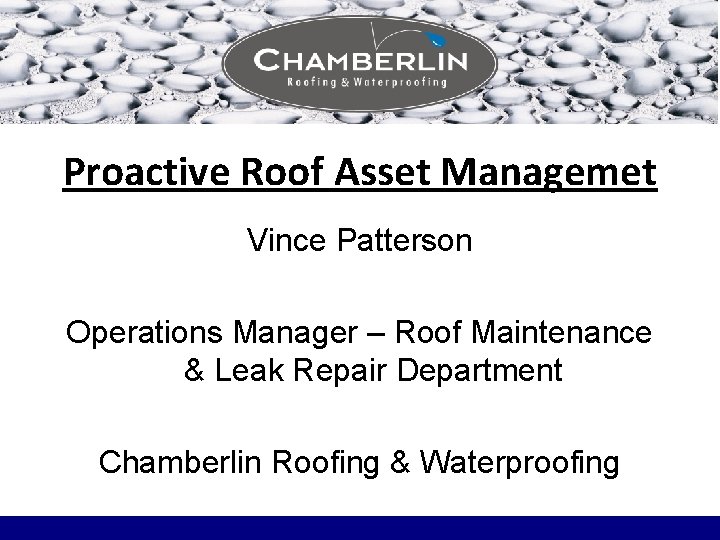 CHAMBERLIN
Roofing & Waterproofing

Proactive Roof Asset Managemet

Vince Patterson

Operations Manager – Roof Maintenance & Leak Repair Department

Chamberlin Roofing & Waterproofing